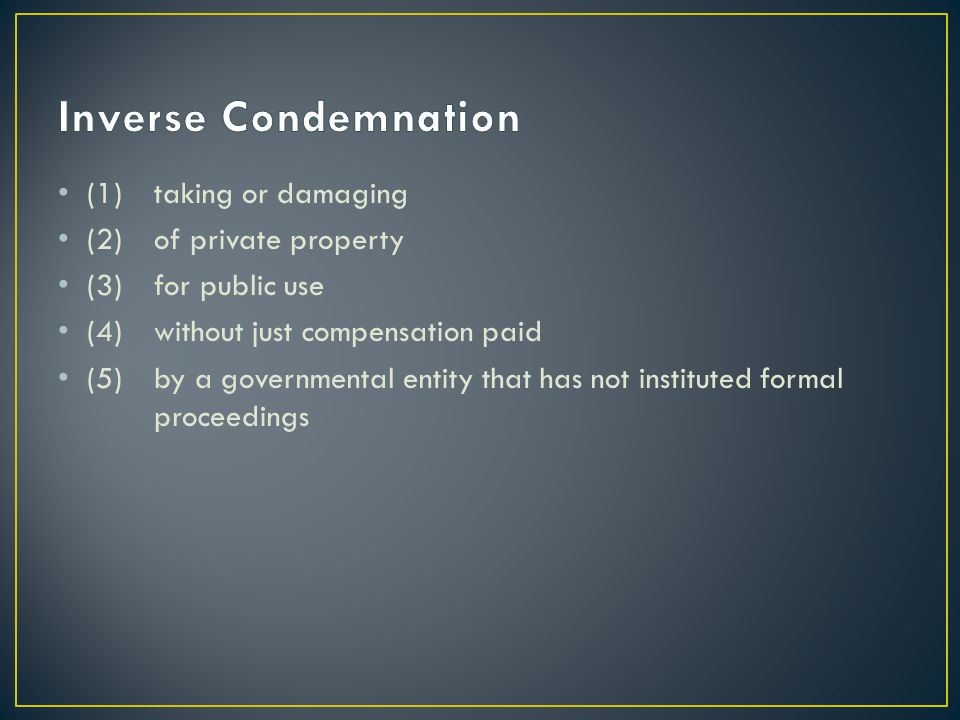 Inverse Condemnation

• (1) taking or damaging
• (2) of private property
• (3) for public use
• (4) without just compensation paid
• (5) by a governmental entity that has not instituted formal proceedings